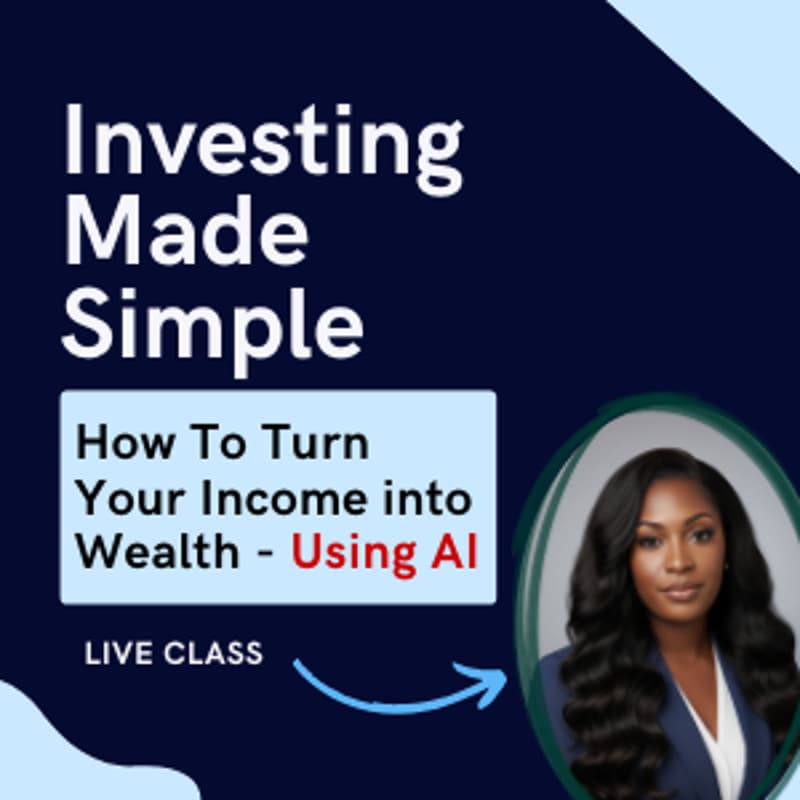 Investing Made Simple

How To Turn Your Income into Wealth - Using AI

LIVE CLASS